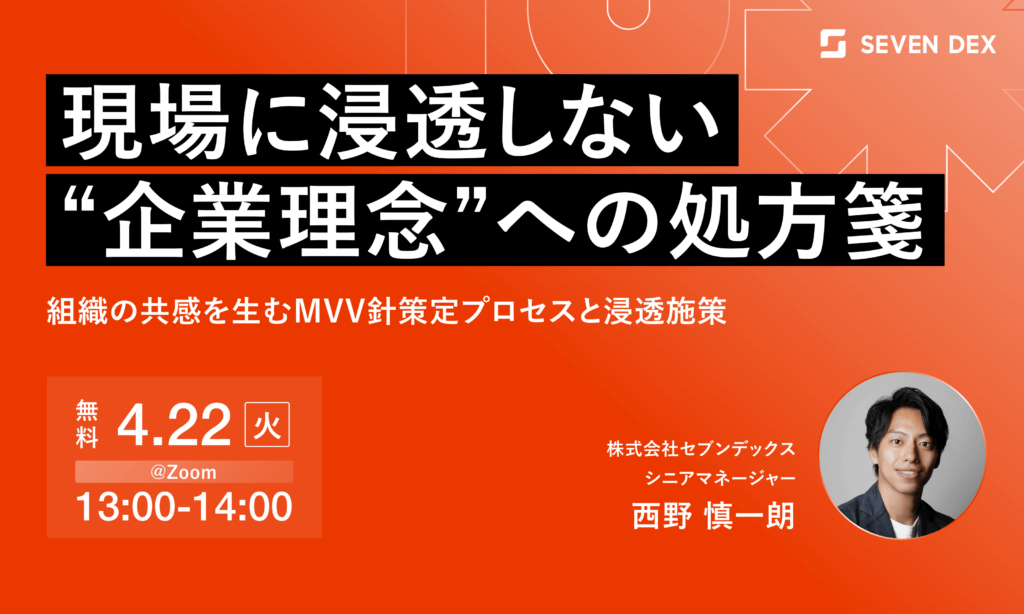 SEVEN DEX

現場に浸透しない
“企業理念”への処方箋

組織の共感を生むMVV針策定プロセスと浸透施策

無料 4.22 火
@Zoom
13:00-14:00

株式会社セブンデックス
シニアマネージャー
西野 慎一朗